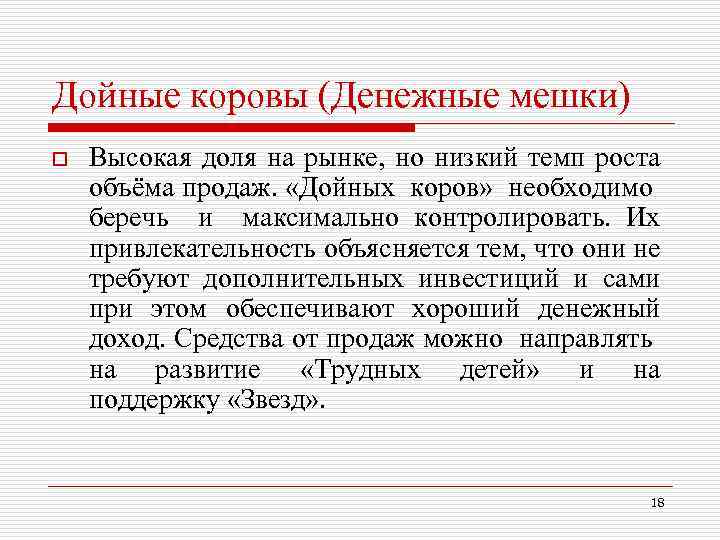 Дойные коровы (Денежные мешки)

Высокая доля на рынке, но низкий темп роста объёма продаж. «Дойных коров» необходимо беречь и максимально контролировать. Их привлекательность объясняется тем, что они не требуют дополнительных инвестиций и сами при этом обеспечивают хороший денежный доход. Средства от продаж можно направлять на развитие «Трудных детей» и на поддержку «Звезд».

18